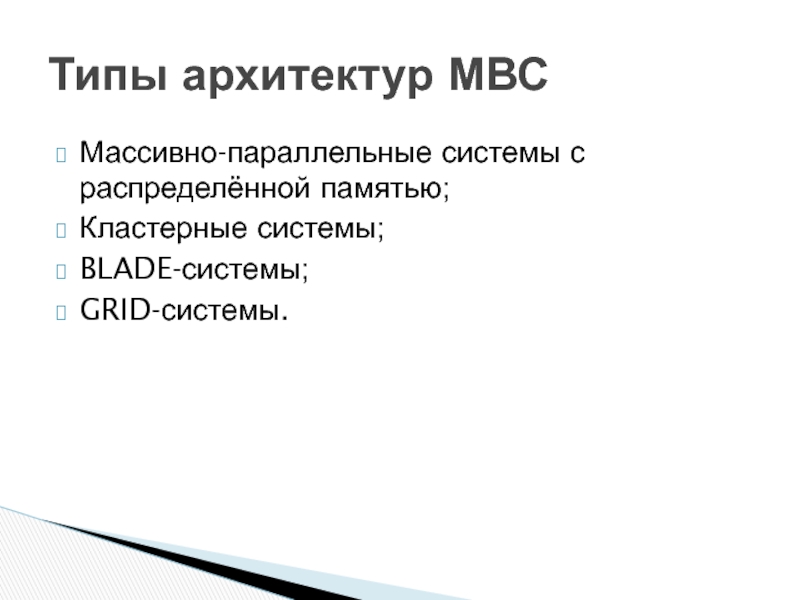 Типы архитектур МВС

Массивно-параллельные системы с распределённой памятью;
Кластерные системы;
BLADE-системы;
GRID-системы.